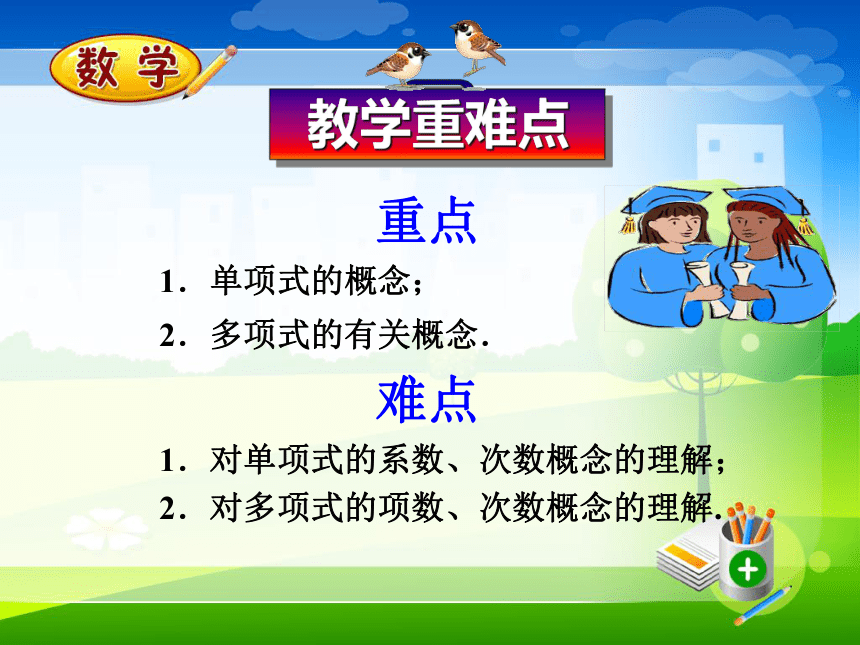 数学

教学重难点

重点

1．单项式的概念；

2．多项式的有关概念．

难点

1．对单项式的系数、次数概念的理解；

2．对多项式的项数、次数概念的理解．